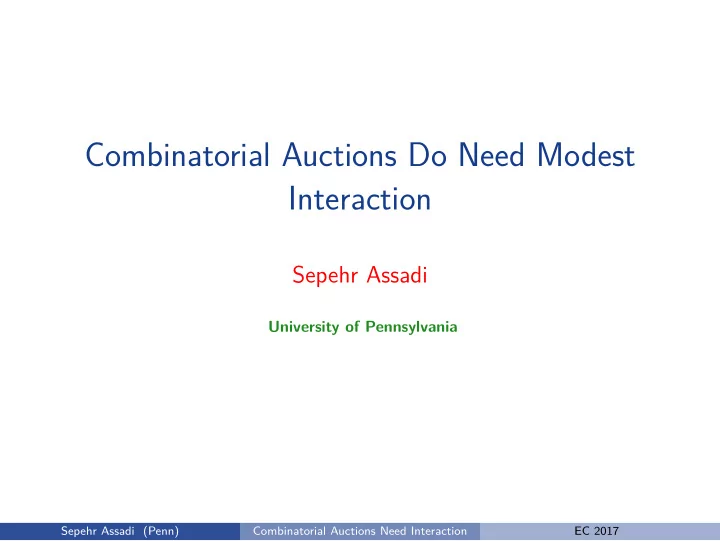 Combinatorial Auctions Do Need Modest Interaction

Sepehr Assadi

University of Pennsylvania

Sepehr Assadi (Penn) Combinatorial Auctions Need Interaction EC 2017